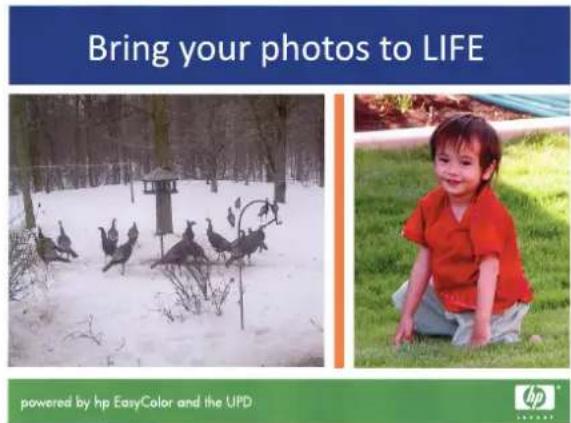 Bring your photos to LIFE

powered by hp EasyColor and the UPD

hp